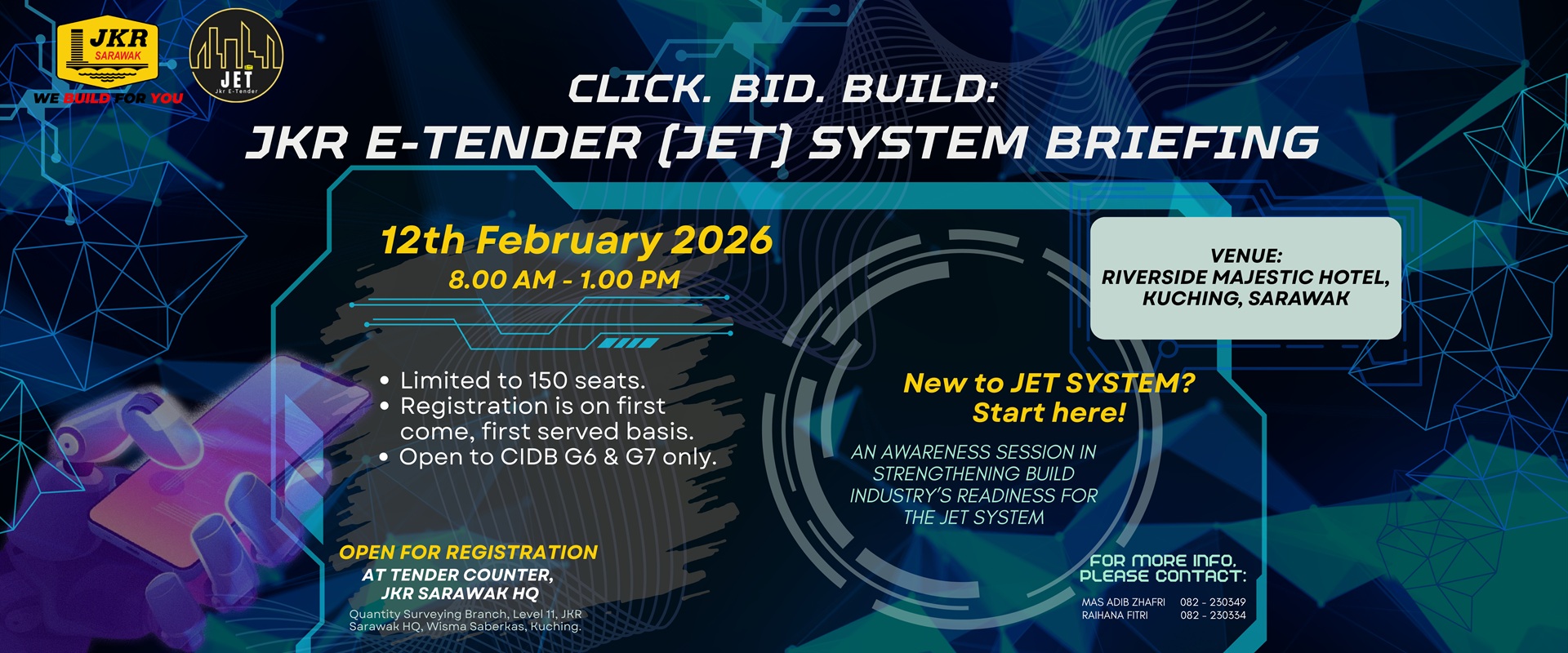 JKR SARAWAK
WE BUILD FOR YOU

JET
Jkr E-Tender

CLICK. BID. BUILD:
JKR E-TENDER (JET) SYSTEM BRIEFING

12th February 2026
8.00 AM - 1.00 PM

• Limited to 150 seats.
• Registration is on first come, first served basis.
• Open to CIDB G6 & G7 only.

OPEN FOR REGISTRATION
AT TENDER COUNTER,
JKR SARAWAK HQ
Quantity Surveying Branch, Level 11, JKR Sarawak HQ, Wisma Saberkas, Kuching.

VENUE:
RIVERSIDE MAJESTIC HOTEL,
KUCHING, SARAWAK

New to JET SYSTEM?
Start here!

AN AWARENESS SESSION IN STRENGTHENING BUILD INDUSTRY'S READINESS FOR THE JET SYSTEM

FOR MORE INFO,
PLEASE CONTACT:
MAS ADIB ZHAFRI 082 - 230349
RAIHANA FITRI 082 - 230334